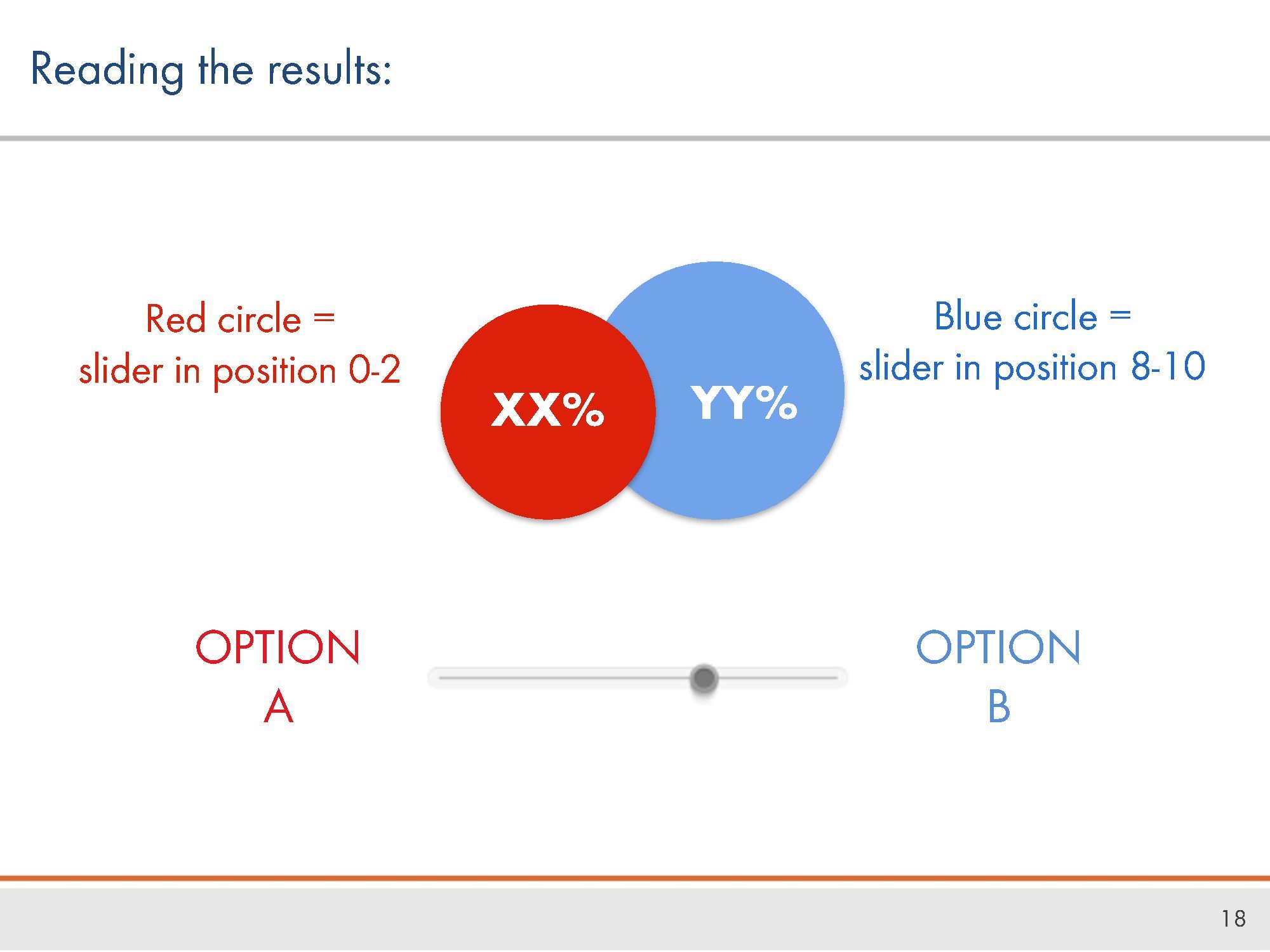 Reading the results:

Red circle =
slider in position 0-2

XX%

YY%

Blue circle =
slider in position 8-10

OPTION
A

OPTION
B

18